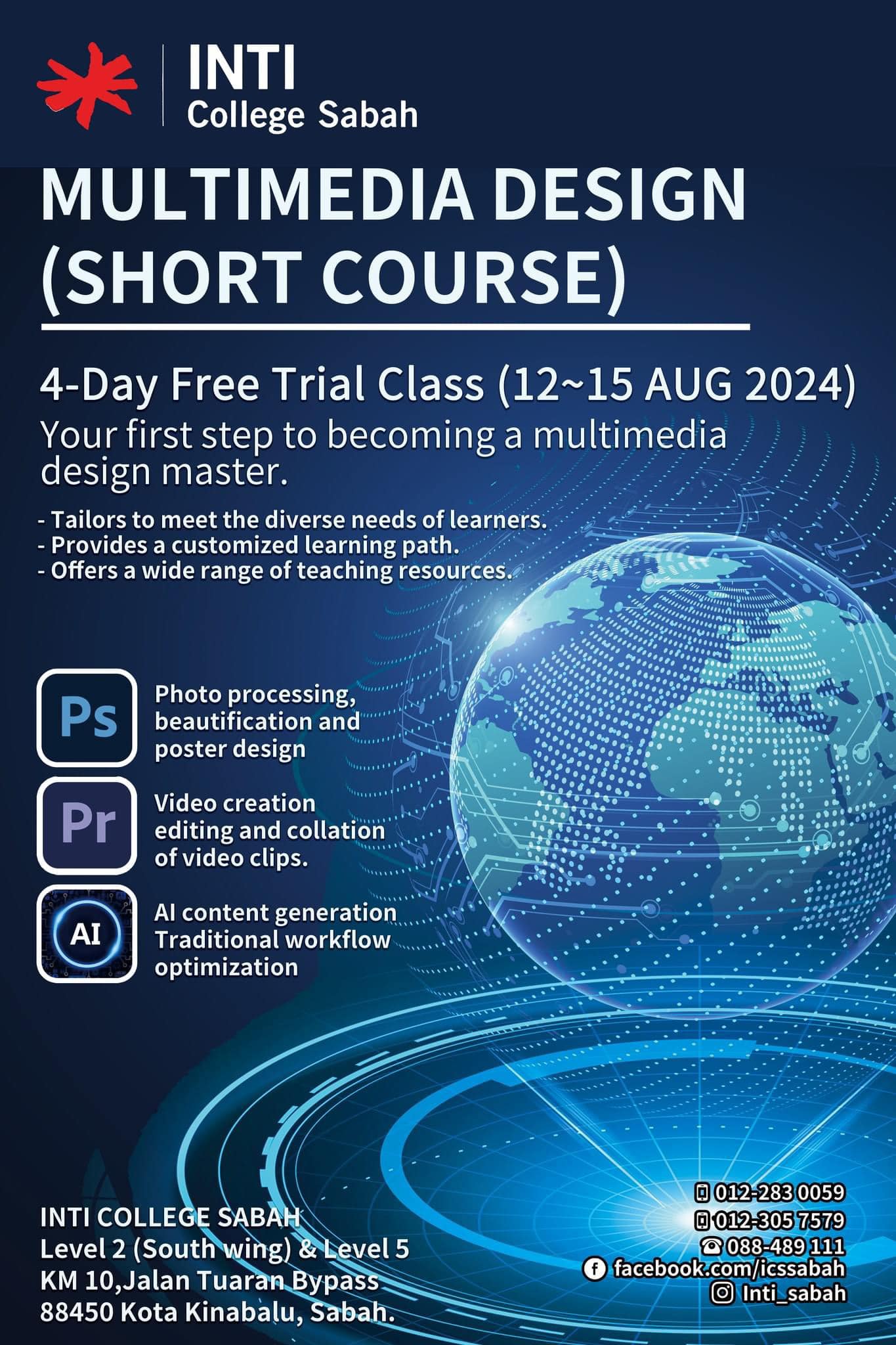 INTI
College Sabah

MULTIMEDIA DESIGN (SHORT COURSE)

4-Day Free Trial Class (12~15 AUG 2024)

Your first step to becoming a multimedia design master.

- Tailors to meet the diverse needs of learners.
- Provides a customized learning path.
- Offers a wide range of teaching resources.

Ps
Photo processing, beautification and poster design

Pr
Video creation editing and collation of video clips.

AI
AI content generation Traditional workflow optimization

INTI COLLEGE SABAH
Level 2 (South wing) & Level 5
KM 10,Jalan Tuaran Bypass
88450 Kota Kinabalu, Sabah.

012-283 0059
012-305 7579
088-489 111
facebook.com/icssabah
Inti_sabah